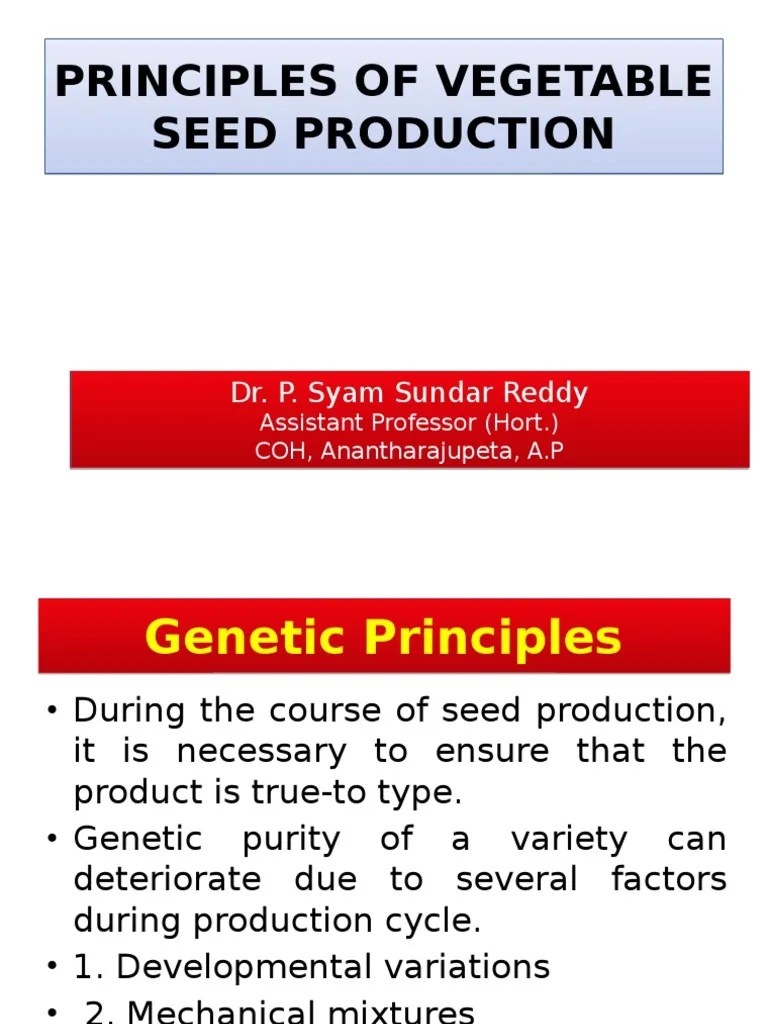 PRINCIPLES OF VEGETABLE SEED PRODUCTION

Dr. P. Syam Sundar Reddy
Assistant Professor (Hort.)
COH, Anantharajupeta, A.P

Genetic Principles

• During the course of seed production, it is necessary to ensure that the product is true-to type.
• Genetic purity of a variety can deteriorate due to several factors during production cycle.
• 1. Developmental variations
• 2. Mechanical mixtures